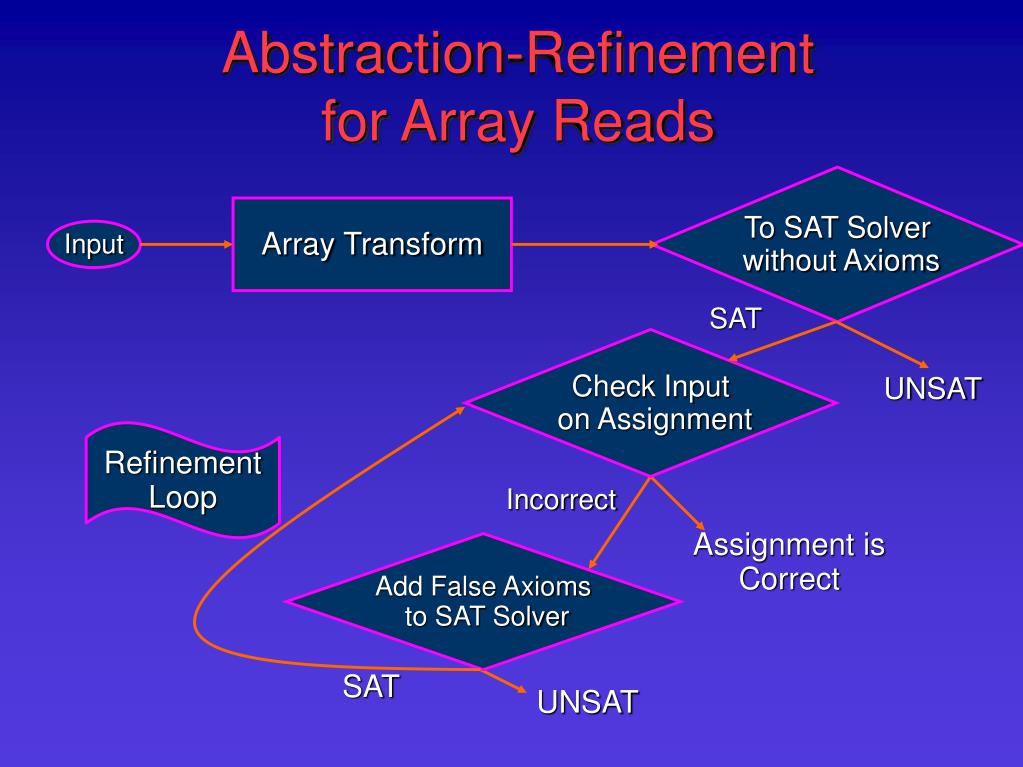 Abstraction-Refinement for Array Reads

Input

Array Transform

To SAT Solver without Axioms

SAT

UNSAT

Check Input on Assignment

Refinement Loop

Incorrect

Assignment is Correct

Add False Axioms to SAT Solver

SAT

UNSAT